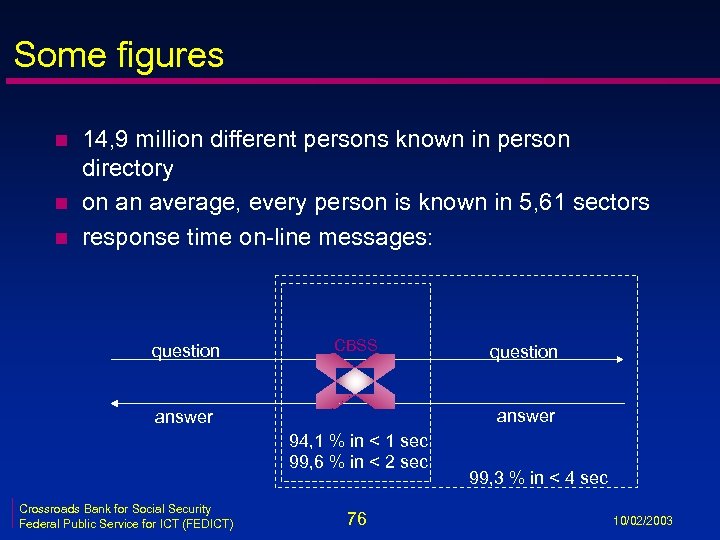 Some figures

14,9 million different persons known in person directory

on an average, every person is known in 5,61 sectors

response time on-line messages:

question

CBSS

question

answer

answer

94,1 % in < 1 sec
99,6 % in < 2 sec

99,3 % in < 4 sec

Crossroads Bank for Social Security
Federal Public Service for ICT (FEDICT)

76

10/02/2003